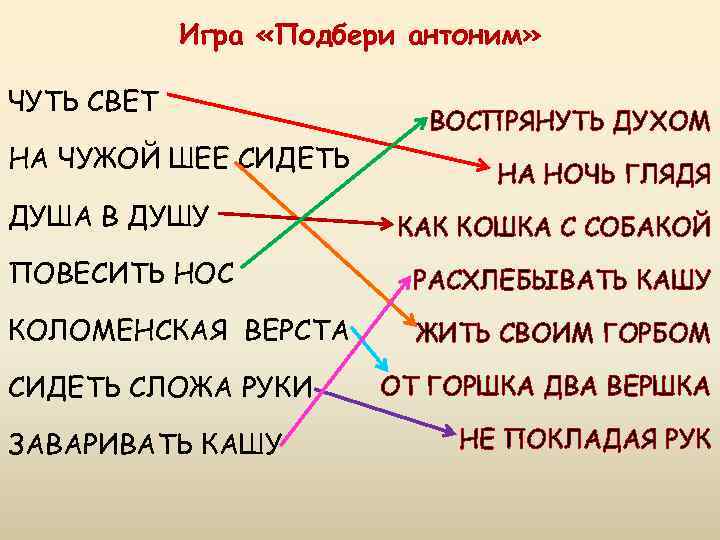 Игра «Подбери антоним»

ЧУТЬ СВЕТ
НА ЧУЖОЙ ШЕЕ СИДЕТЬ
ДУША В ДУШУ
ПОВЕСИТЬ НОС
КОЛОМЕНСКАЯ ВЕРСТА
СИДЕТЬ СЛОЖА РУКИ
ЗАВАРИВАТЬ КАШУ

ВОСПРЯНУТЬ ДУХОМ
НА НОЧЬ ГЛЯДЯ
КАК КОШКА С СОБАКОЙ
РАСХЛЕБЫВАТЬ КАШУ
ЖИТЬ СВОИМ ГОРБОМ
ОТ ГОРШКА ДВА ВЕРШКА
НЕ ПОКЛАДАЯ РУК